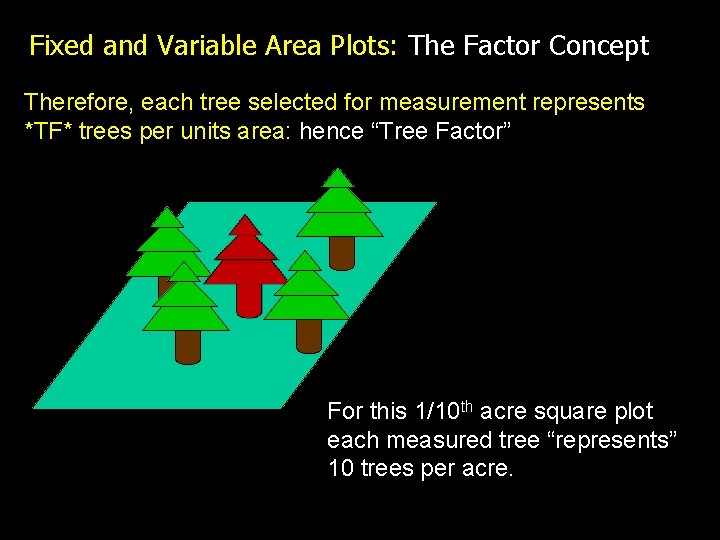 Fixed and Variable Area Plots: The Factor Concept

Therefore, each tree selected for measurement represents *TF* trees per units area: hence “Tree Factor”

For this 1/10$^{th}$ acre square plot each measured tree “represents” 10 trees per acre.